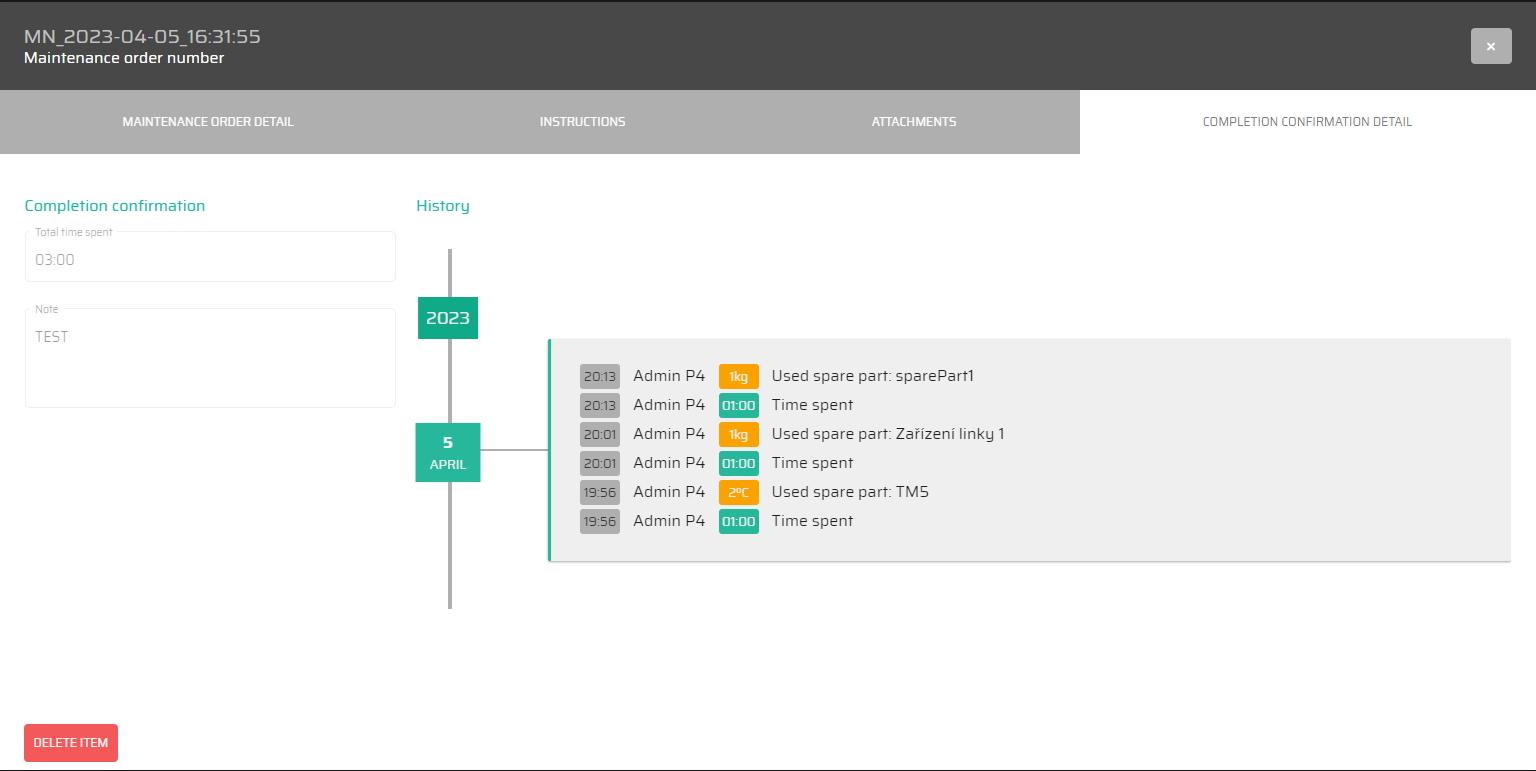 MN_2023-04-05_16:31:55
Maintenance order number

×

MAINTENANCE ORDER DETAIL
INSTRUCTIONS
ATTACHMENTS
COMPLETION CONFIRMATION DETAIL

Completion confirmation

Total time spent
03:00

Note
TEST

History

2023

5
APRIL

20:13 Admin P4 1kg Used spare part: sparePart1
20:13 Admin P4 01:00 Time spent
20:01 Admin P4 1kg Used spare part: Zařízení linky 1
20:01 Admin P4 01:00 Time spent
19:56 Admin P4 2°C Used spare part: TM5
19:56 Admin P4 01:00 Time spent

DELETE ITEM